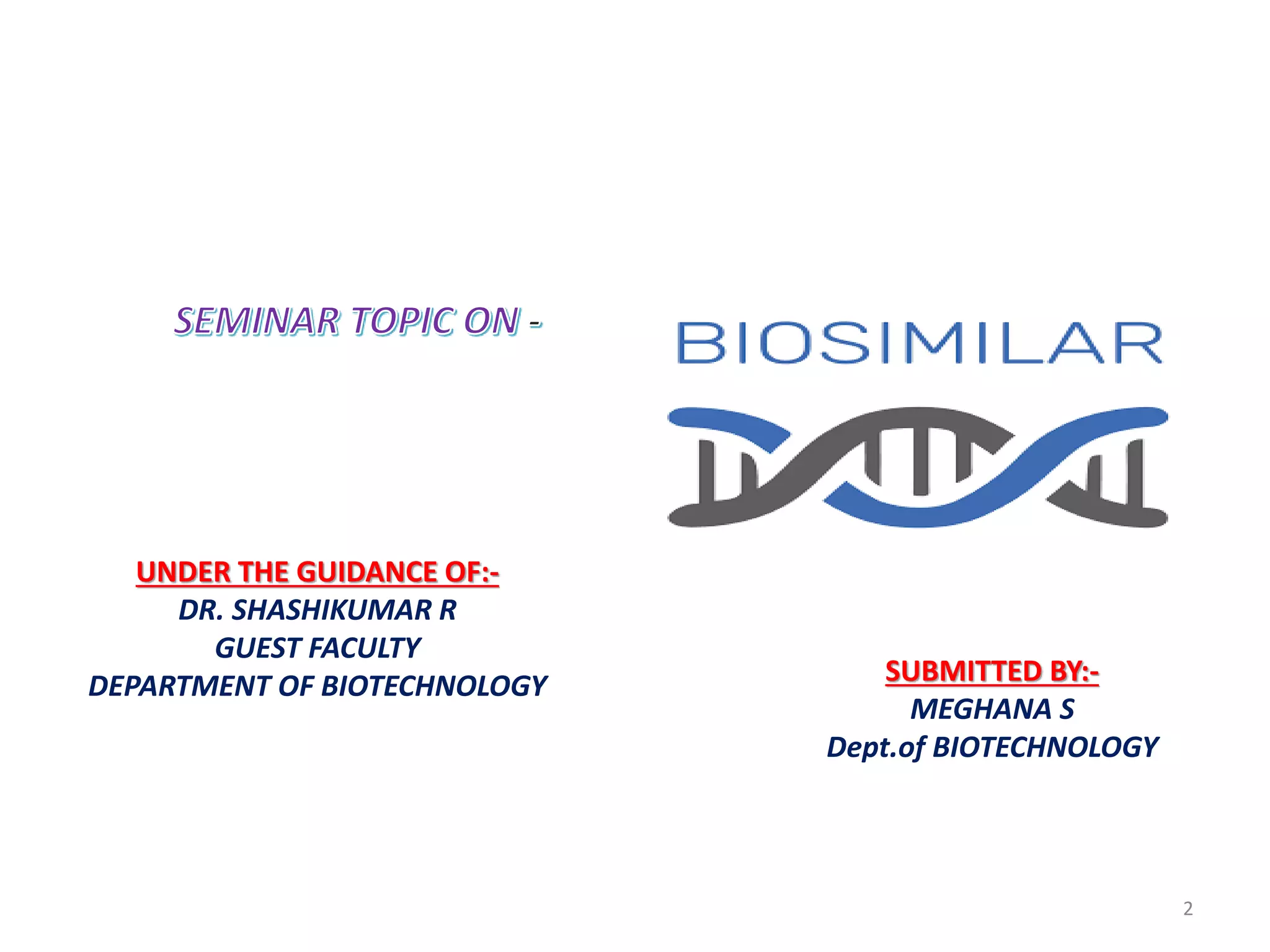 SEMINAR TOPIC ON -

BIOSIMILAR

UNDER THE GUIDANCE OF:-
DR. SHASHIKUMAR R
GUEST FACULTY
DEPARTMENT OF BIOTECHNOLOGY

SUBMITTED BY:-
MEGHANA S
Dept.of BIOTECHNOLOGY

2